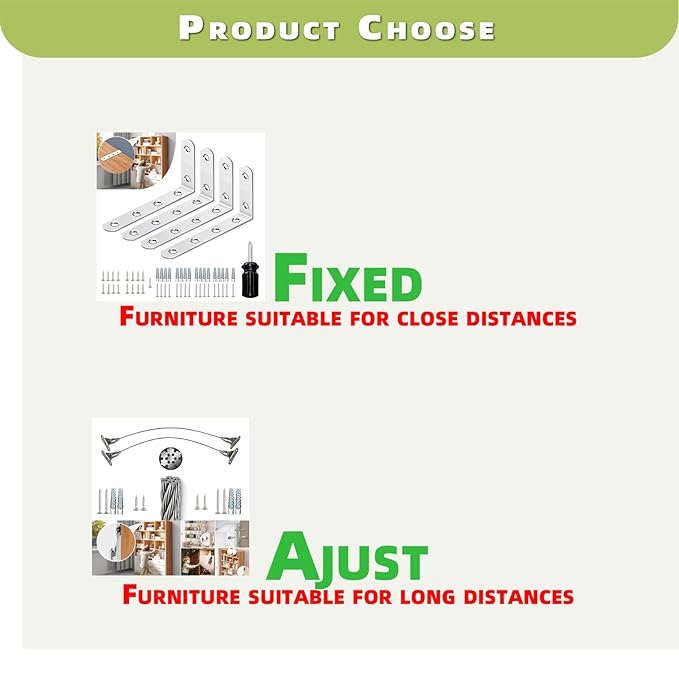 PRODUCT CHOOSE

FIXED
FURNITURE SUITABLE FOR CLOSE DISTANCES

AJUST
FURNITURE SUITABLE FOR LONG DISTANCES